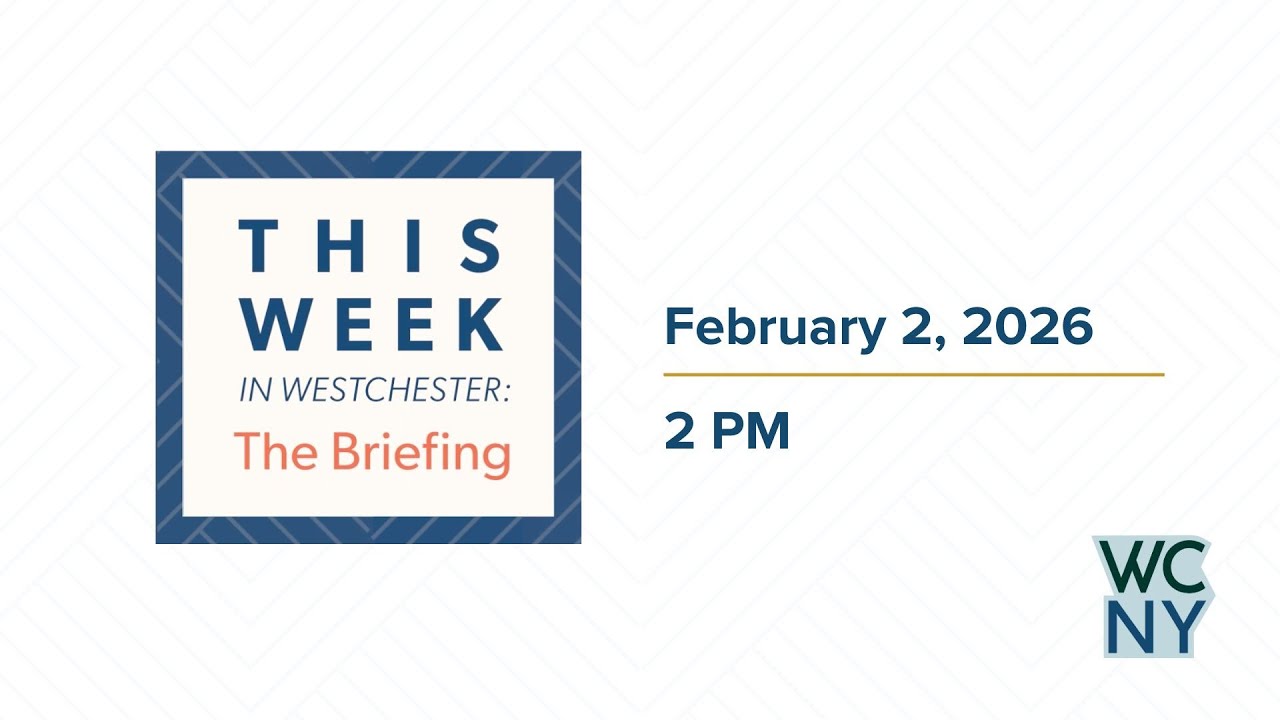 THIS WEEK
IN WESTCHESTER:
The Briefing

February 2, 2026

2 PM

WC
NY